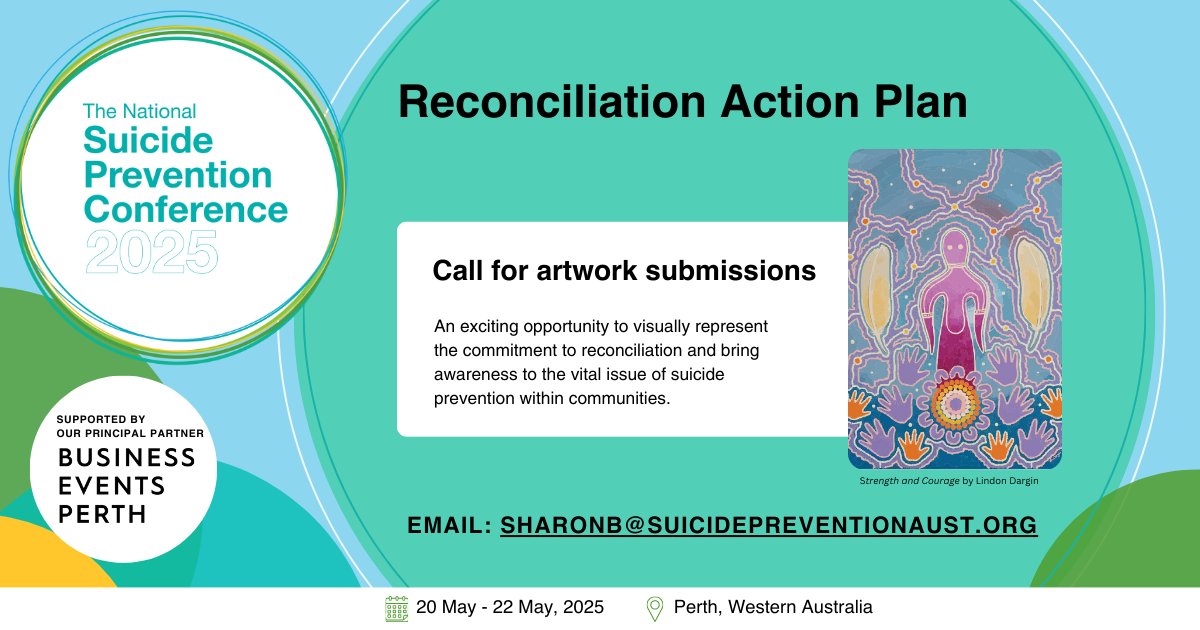 The National
Suicide Prevention Conference
2025

SUPPORTED BY
OUR PRINCIPAL PARTNER
BUSINESS EVENTS PERTH

Reconciliation Action Plan

Call for artwork submissions

An exciting opportunity to visually represent the commitment to reconciliation and bring awareness to the vital issue of suicide prevention within communities.

Strength and Courage by Lindon Dargin

EMAIL: SHARONB@SUICIDEPREVENTIONAUST.ORG

20 May - 22 May, 2025

Perth, Western Australia